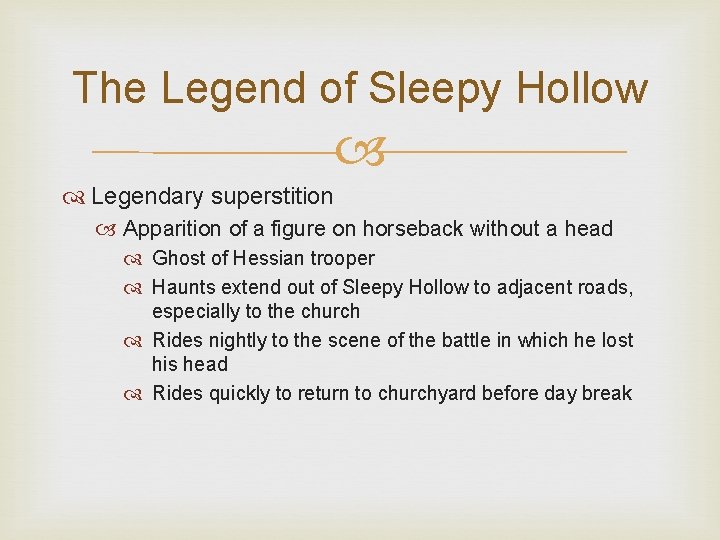 The Legend of Sleepy Hollow

Legendary superstition

Apparition of a figure on horseback without a head

Ghost of Hessian trooper

Haunts extend out of Sleepy Hollow to adjacent roads, especially to the church

Rides nightly to the scene of the battle in which he lost his head

Rides quickly to return to churchyard before day break